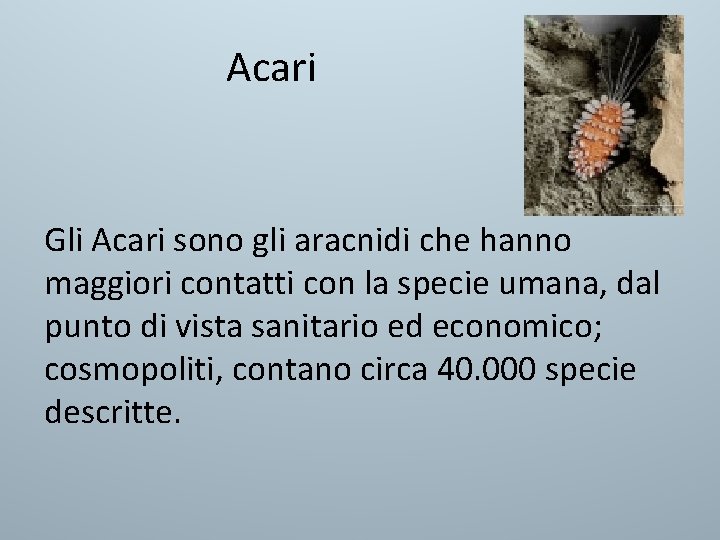 Acari

Gli Acari sono gli aracnidi che hanno maggiori contatti con la specie umana, dal punto di vista sanitario ed economico; cosmopoliti, contano circa 40.000 specie descritte.